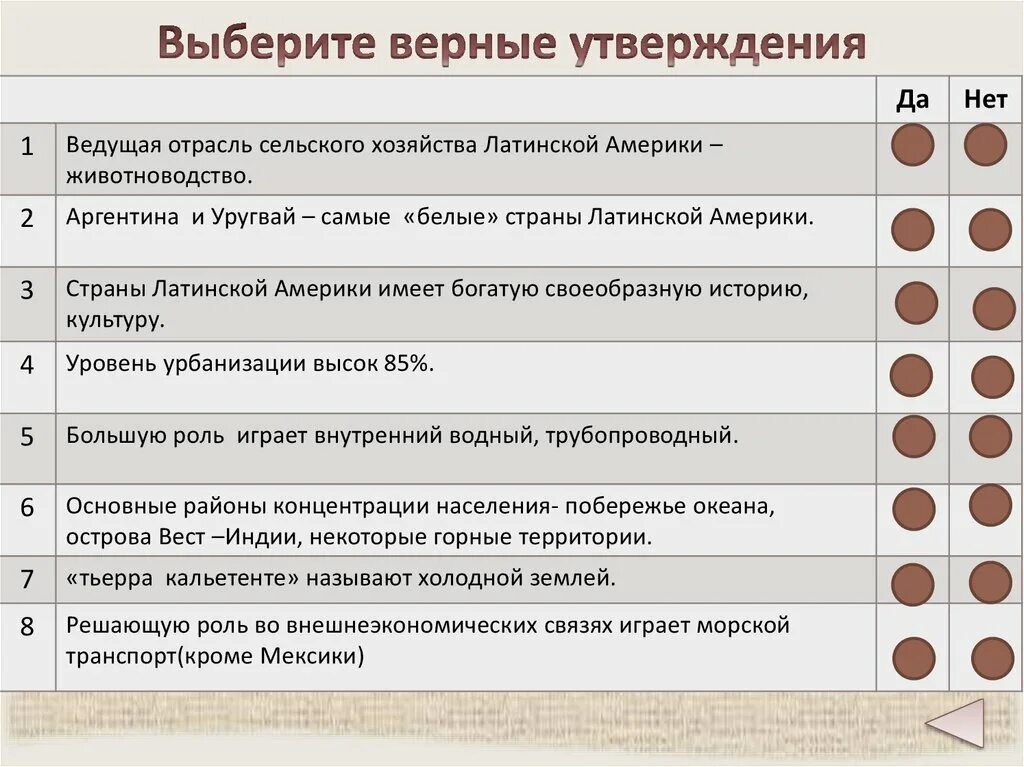 Выберите верные утверждения

| | | Да | Нет |
|---|---|---|---|
| 1 | Ведущая отрасль сельского хозяйства Латинской Америки – животноводство. | | |
| 2 | Аргентина и Уругвай – самые «белые» страны Латинской Америки. | | |
| 3 | Страны Латинской Америки имеет богатую своеобразную историю, культуру. | | |
| 4 | Уровень урбанизации высок 85%. | | |
| 5 | Большую роль играет внутренний водный, трубопроводный. | | |
| 6 | Основные районы концентрации населения- побережье океана, острова Вест –Индии, некоторые горные территории. | | |
| 7 | «тьерра кальетенте» называют холодной землей. | | |
| 8 | Решающую роль во внешнеэкономических связях играет морской транспорт(кроме Мексики) | | |